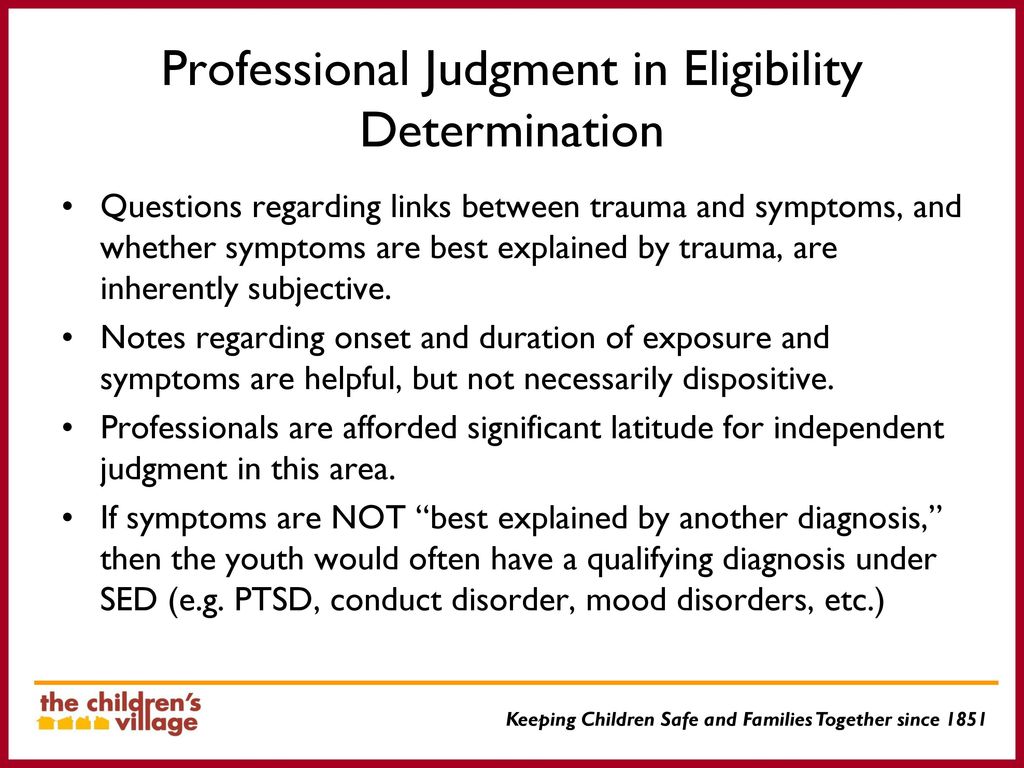 Professional Judgment in Eligibility Determination

• Questions regarding links between trauma and symptoms, and whether symptoms are best explained by trauma, are inherently subjective.

• Notes regarding onset and duration of exposure and symptoms are helpful, but not necessarily dispositive.

• Professionals are afforded significant latitude for independent judgment in this area.

• If symptoms are NOT "best explained by another diagnosis," then the youth would often have a qualifying diagnosis under SED (e.g. PTSD, conduct disorder, mood disorders, etc.)

the children's village

Keeping Children Safe and Families Together since 1851